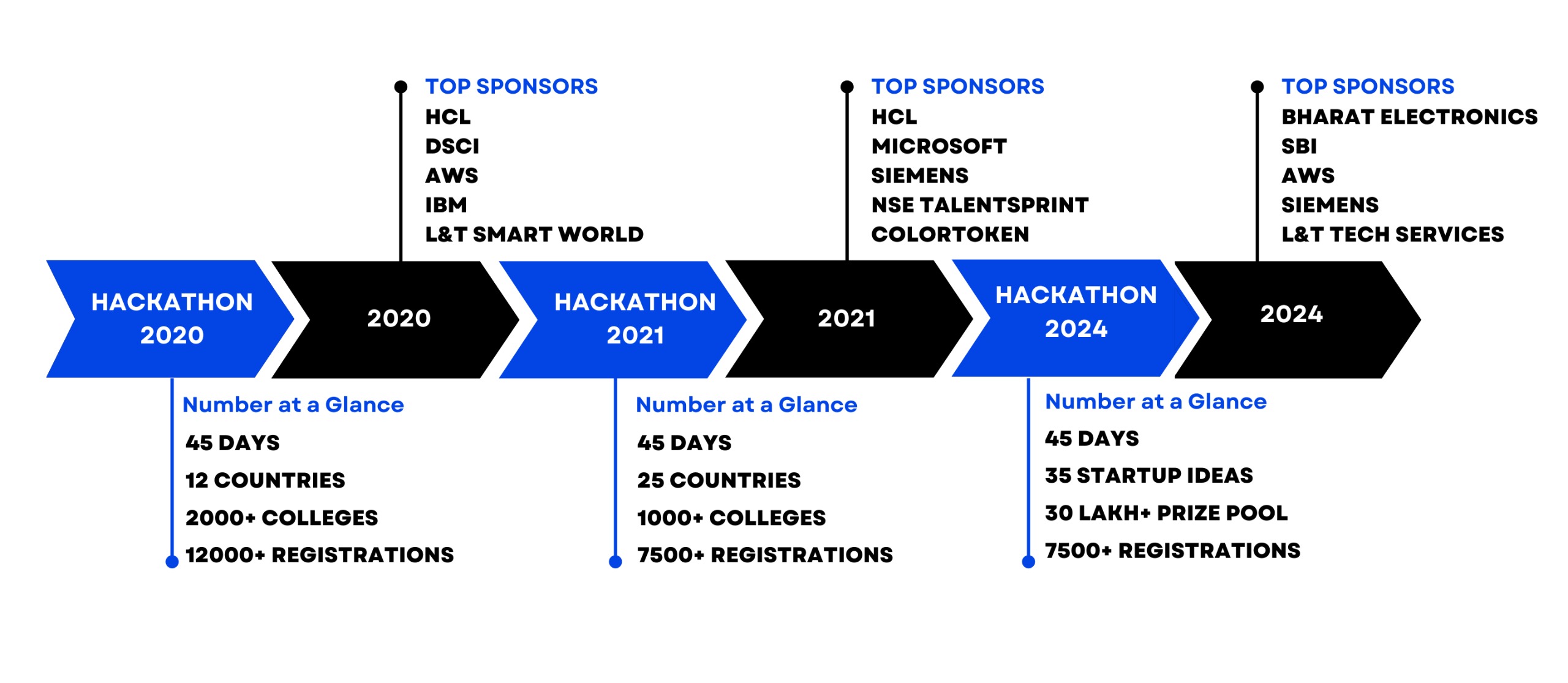 TOP SPONSORS
HCL
DSCI
AWS
IBM
L&T SMART WORLD

TOP SPONSORS
HCL
MICROSOFT
SIEMENS
NSE TALENTSPRINT
COLORTOKEN

TOP SPONSORS
BHARAT ELECTRONICS
SBI
AWS
SIEMENS
L&T TECH SERVICES

HACKATHON 2020

2020

HACKATHON 2021

2021

HACKATHON 2024

2024

Number at a Glance
45 DAYS
12 COUNTRIES
2000+ COLLEGES
12000+ REGISTRATIONS

Number at a Glance
45 DAYS
25 COUNTRIES
1000+ COLLEGES
7500+ REGISTRATIONS

Number at a Glance
45 DAYS
35 STARTUP IDEAS
30 LAKH+ PRIZE POOL
7500+ REGISTRATIONS